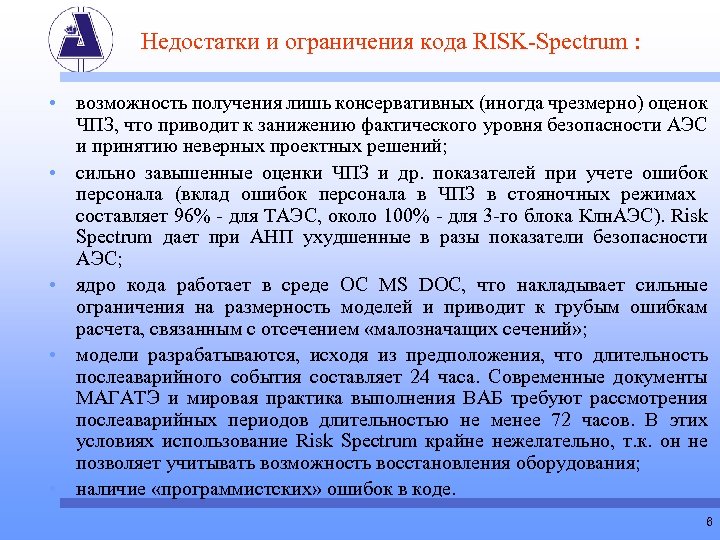 Недостатки и ограничения кода RISK-Spectrum :

• возможность получения лишь консервативных (иногда чрезмерно) оценок ЧПЗ, что приводит к занижению фактического уровня безопасности АЭС и принятию неверных проектных решений;

• сильно завышенные оценки ЧПЗ и др. показателей при учете ошибок персонала (вклад ошибок персонала в ЧПЗ в стояночных режимах составляет 96% - для ТАЭС, около 100% - для 3-го блока КлнАЭС). Risk Spectrum дает при АНП ухудшенные в разы показатели безопасности АЭС;

• ядро кода работает в среде ОС MS DOC, что накладывает сильные ограничения на размерность моделей и приводит к грубым ошибкам расчета, связанным с отсечением «малозначащих сечений»;

• модели разрабатываются, исходя из предположения, что длительность послеаварийного события составляет 24 часа. Современные документы МАГАТЭ и мировая практика выполнения ВАБ требуют рассмотрения послеаварийных периодов длительностью не менее 72 часов. В этих условиях использование Risk Spectrum крайне нежелательно, т.к. он не позволяет учитывать возможность восстановления оборудования;

• наличие «программистских» ошибок в коде.

6